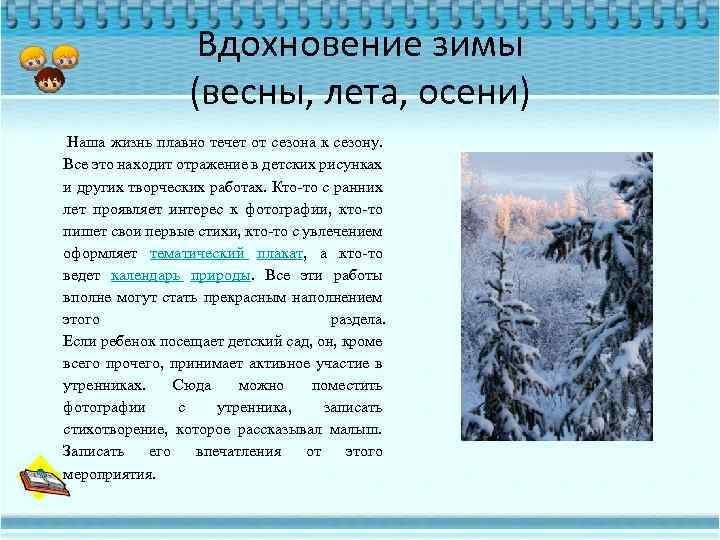 Вдохновение зимы (весны, лета, осени)

Наша жизнь плавно течет от сезона к сезону. Все это находит отражение в детских рисунках и других творческих работах. Кто-то с ранних лет проявляет интерес к фотографии, кто-то пишет свои первые стихи, кто-то с увлечением оформляет тематический плакат, а кто-то ведет календарь природы. Все эти работы вполне могут стать прекрасным наполнением этого раздела.

Если ребенок посещает детский сад, он, кроме всего прочего, принимает активное участие в утренниках. Сюда можно поместить фотографии с утренника, записать стихотворение, которое рассказывал малыш. Записать его впечатления от этого мероприятия.